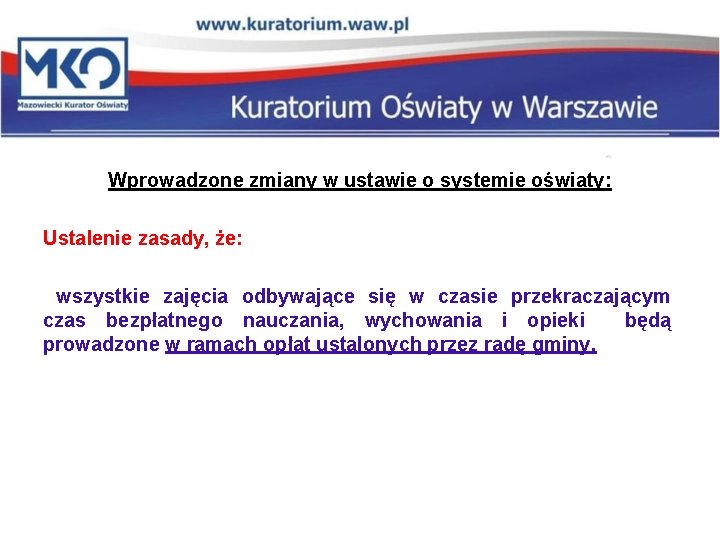 www.kuratorium.waw.pl

MKO
Mazowiecki Kurator Oświaty

Kuratorium Oświaty w Warszawie

Wprowadzone zmiany w ustawie o systemie oświaty:

Ustalenie zasady, że:

wszystkie zajęcia odbywające się w czasie przekraczającym czas bezpłatnego nauczania, wychowania i opieki będą prowadzone w ramach opłat ustalonych przez radę gminy.